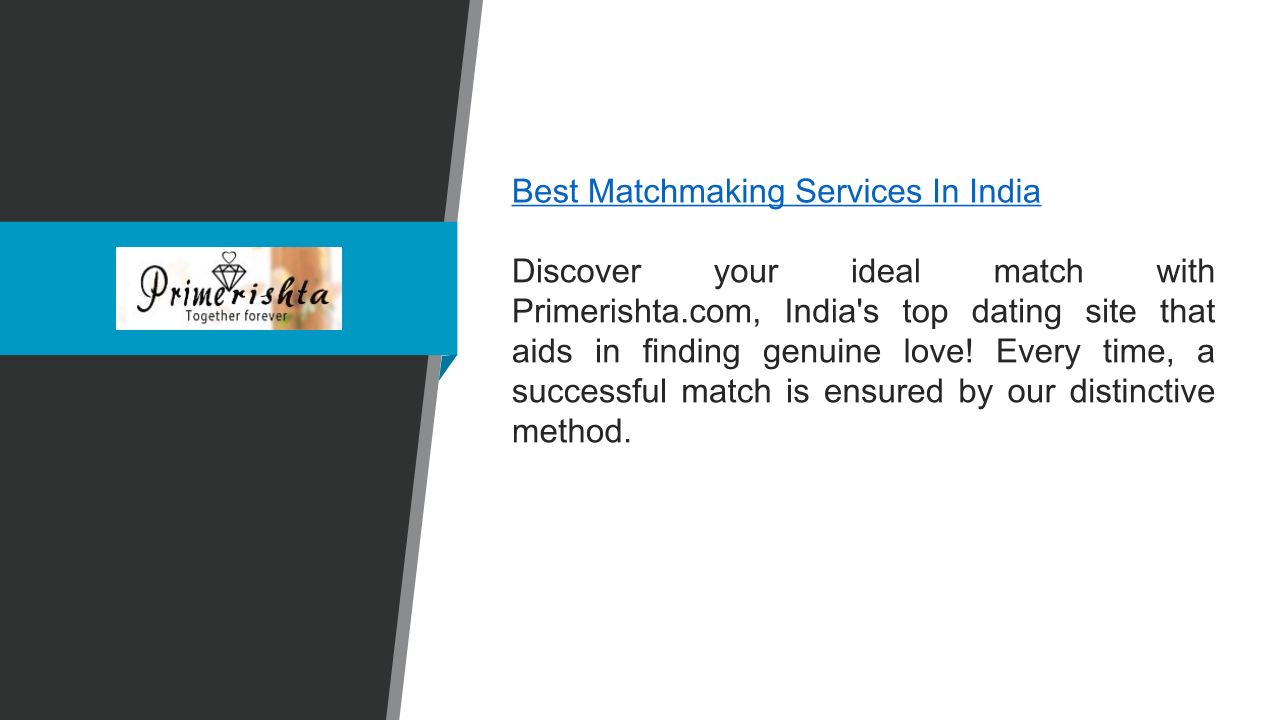 Primerishta
Together forever

Best Matchmaking Services In India

Discover your ideal match with Primerishta.com, India's top dating site that aids in finding genuine love! Every time, a successful match is ensured by our distinctive method.